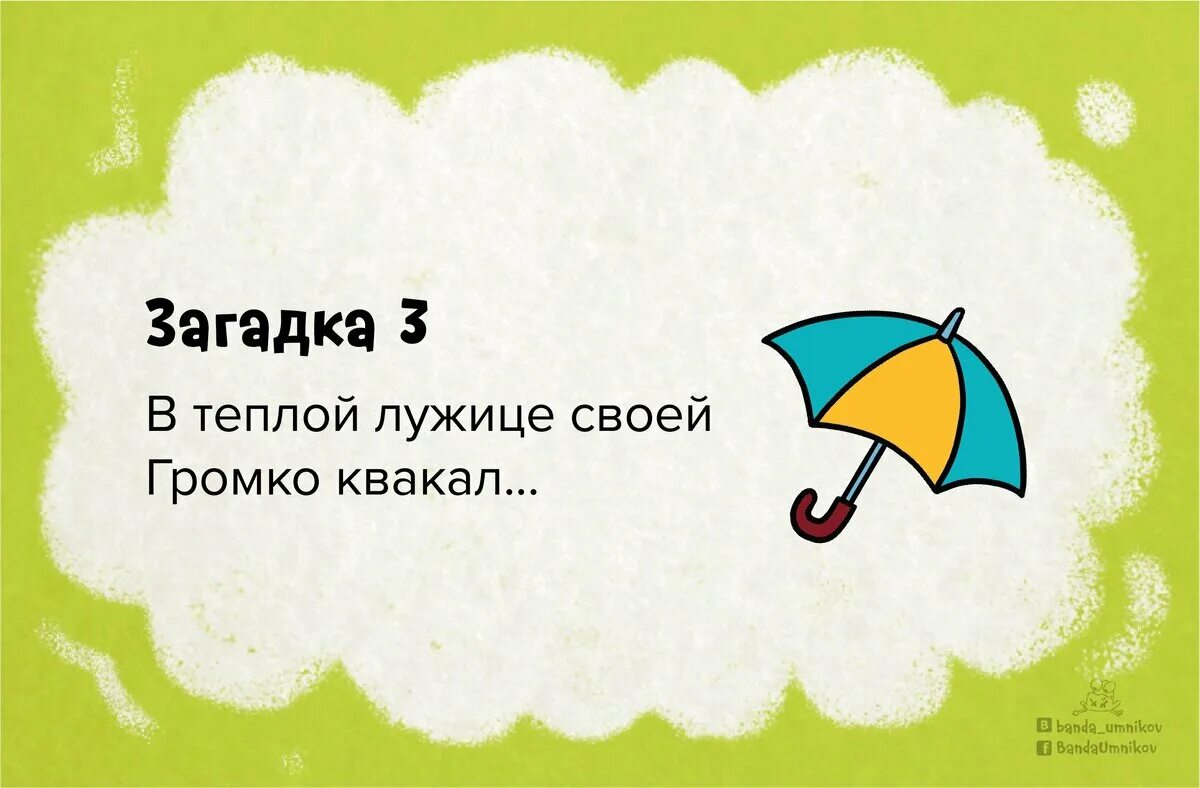 Загадка 3

В теплой лужице своей
Громко квакал...

banda_umnikov
BandaUmnikov